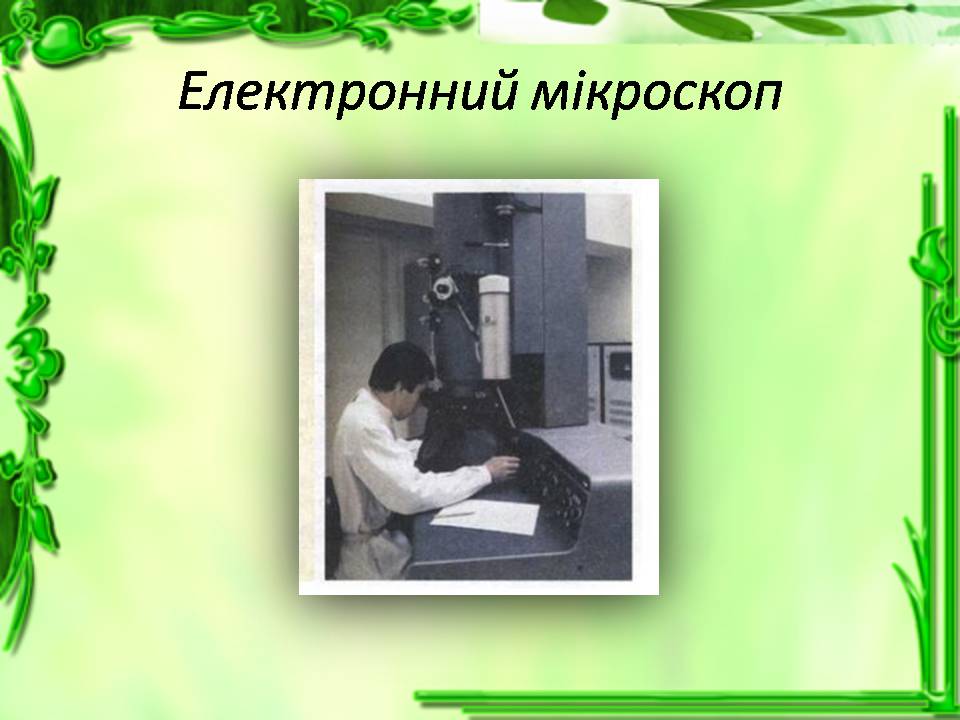 Електронний мікроскоп